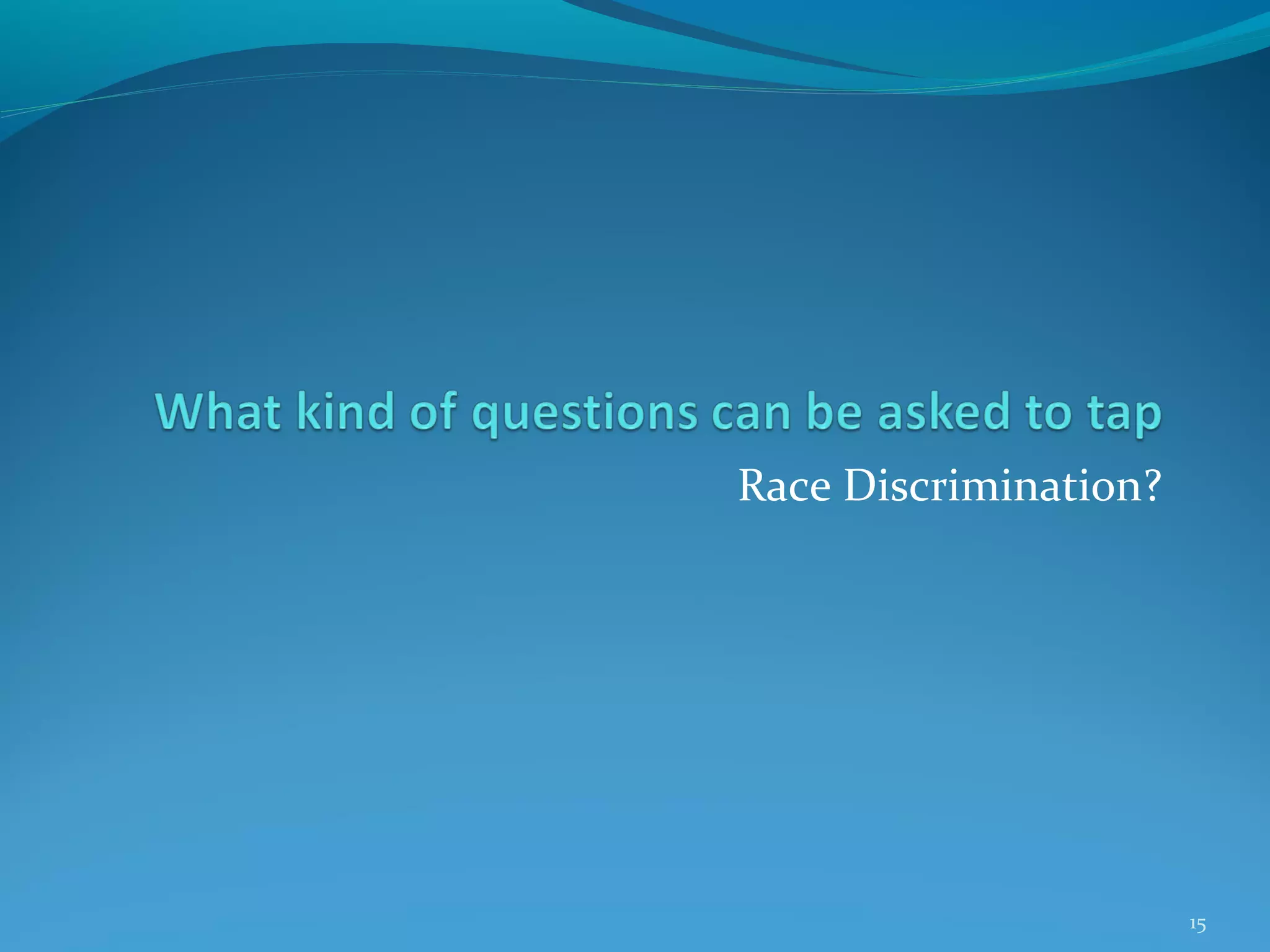 What kind of questions can be asked to tap

Race Discrimination?

15